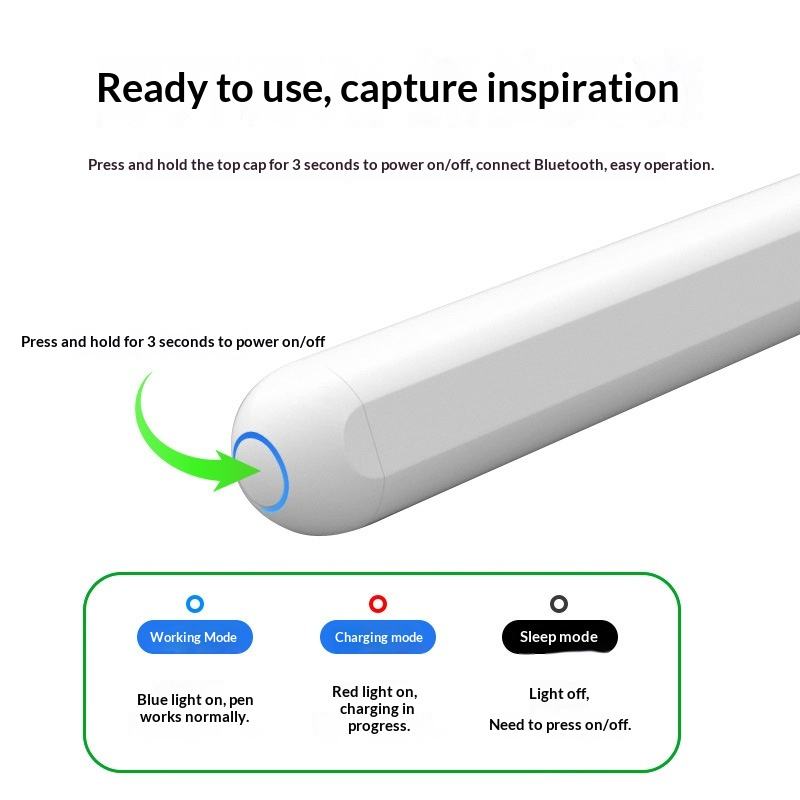 Ready to use, capture inspiration

Press and hold the top cap for 3 seconds to power on/off, connect Bluetooth, easy operation.

Press and hold for 3 seconds to power on/off

Working Mode

Blue light on, pen works normally.

Charging mode

Red light on, charging in progress.

Sleep mode

Light off,

Need to press on/off.